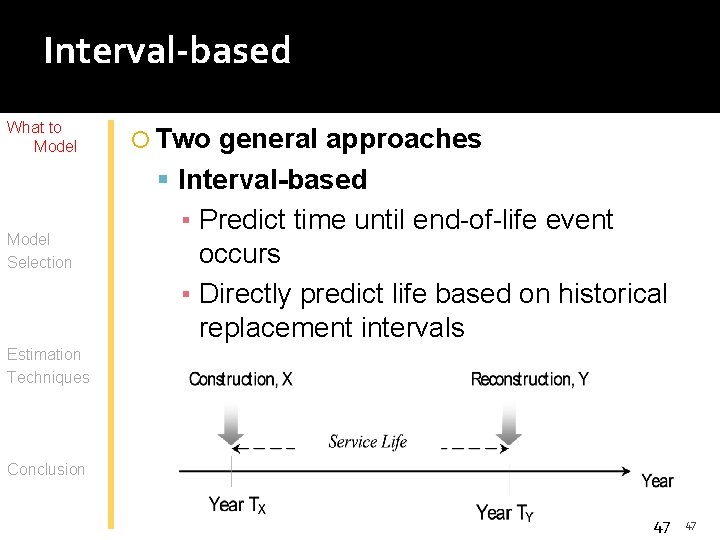 Interval-based

What to Model

Model Selection

Estimation Techniques

Conclusion

Two general approaches

Interval-based

Predict time until end-of-life event occurs

Directly predict life based on historical replacement intervals

Construction, X

Reconstruction, Y

Service Life

Year

Year $T_X$

Year $T_Y$

47 47